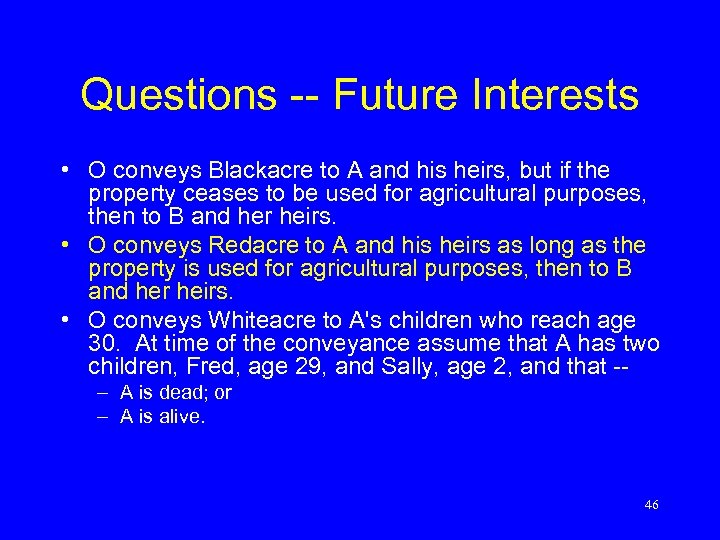 Questions -- Future Interests

• O conveys Blackacre to A and his heirs, but if the property ceases to be used for agricultural purposes, then to B and her heirs.
• O conveys Redacre to A and his heirs as long as the property is used for agricultural purposes, then to B and her heirs.
• O conveys Whiteacre to A's children who reach age 30. At time of the conveyance assume that A has two children, Fred, age 29, and Sally, age 2, and that --
– A is dead; or
– A is alive.

46